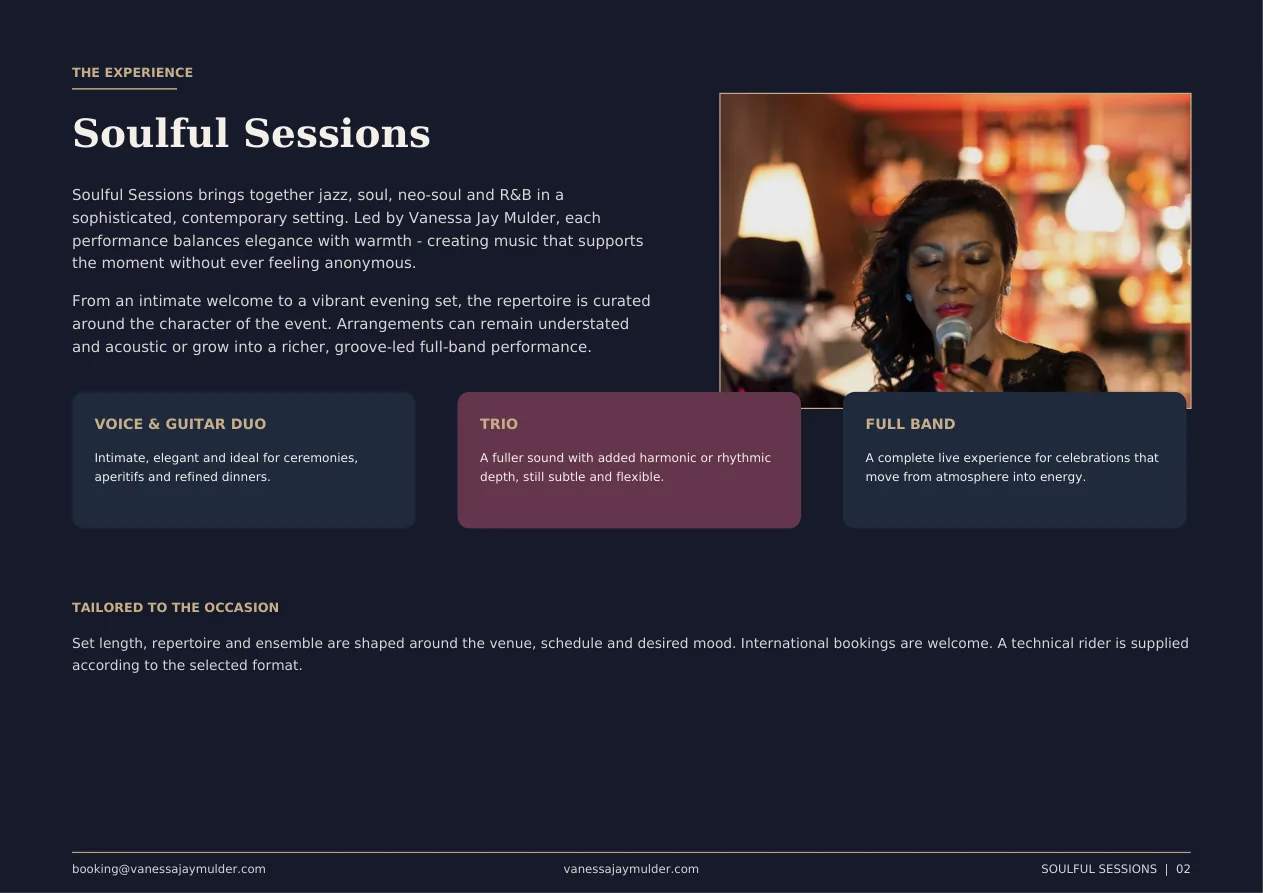 THE EXPERIENCE

Soulful Sessions

Soulful Sessions brings together jazz, soul, neo-soul and R&B in a sophisticated, contemporary setting. Led by Vanessa Jay Mulder, each performance balances elegance with warmth - creating music that supports the moment without ever feeling anonymous.

From an intimate welcome to a vibrant evening set, the repertoire is curated around the character of the event. Arrangements can remain understated and acoustic or grow into a richer, groove-led full-band performance.

VOICE & GUITAR DUO

Intimate, elegant and ideal for ceremonies, aperitifs and refined dinners.

TRIO

A fuller sound with added harmonic or rhythmic depth, still subtle and flexible.

FULL BAND

A complete live experience for celebrations that move from atmosphere into energy.

TAILORED TO THE OCCASION

Set length, repertoire and ensemble are shaped around the venue, schedule and desired mood. International bookings are welcome. A technical rider is supplied according to the selected format.

booking@vanessajaymulder.com

vanessajaymulder.com

SOULFUL SESSIONS | 02